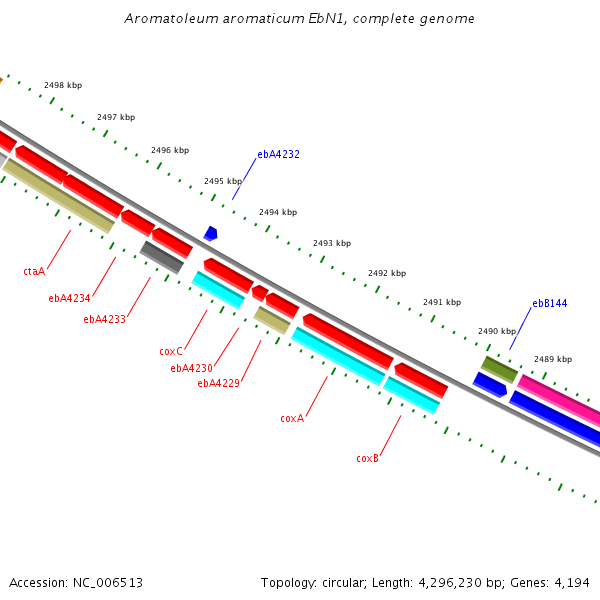 Aromatoleum aromaticum EbN1, complete genome

2498 kbp
2497 kbp
2496 kbp
ebA4232
2495 kbp
2494 kbp
2493 kbp
2492 kbp
2491 kbp
ebB144
2490 kbp
2489 kbp

ctaA
ebA4234
ebA4233
coxC
ebA4230
ebA4229
coxA
coxB

Accession: NC_006513

Topology: circular; Length: 4,296,230 bp; Genes: 4,194